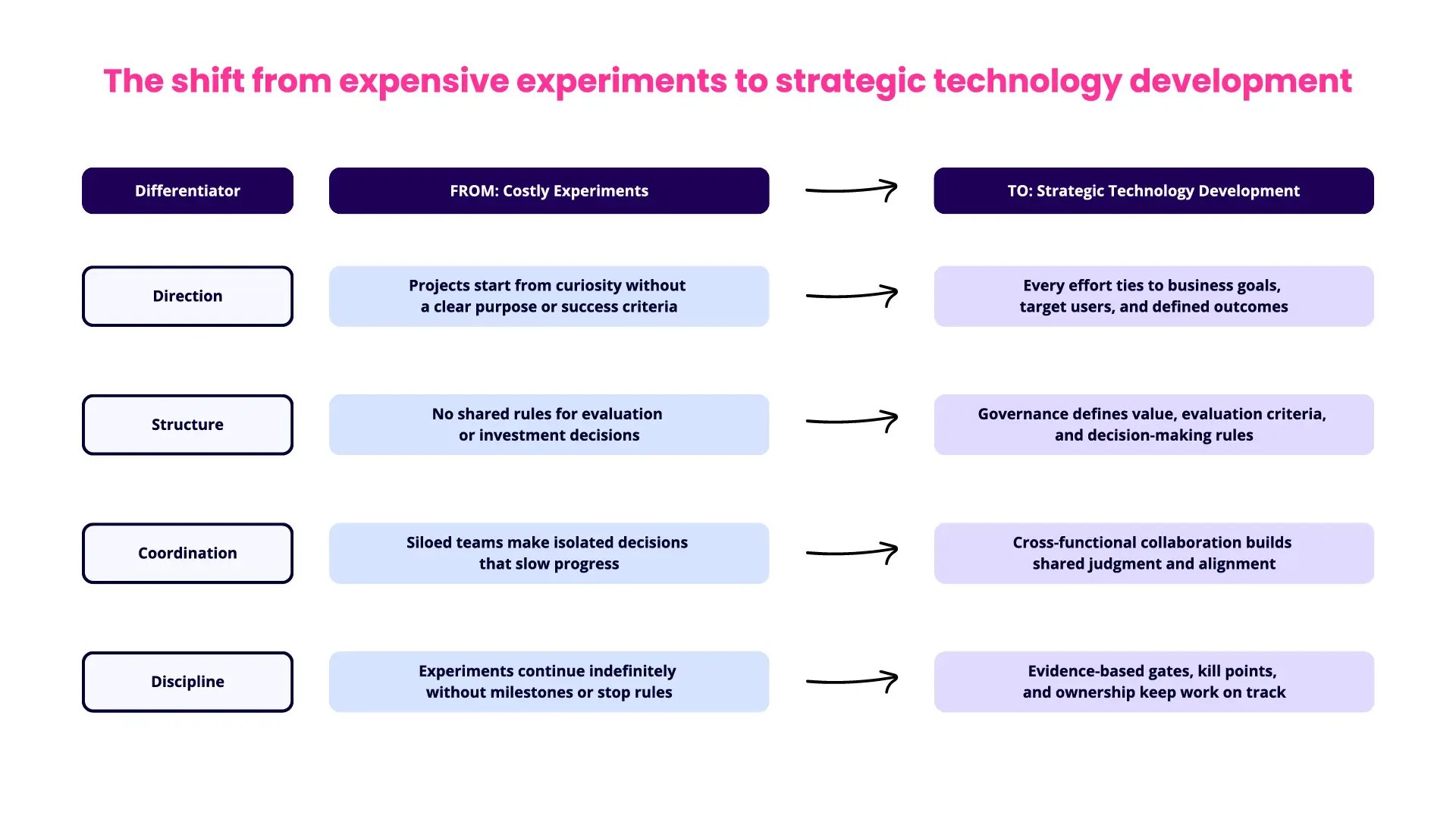 The shift from expensive experiments to strategic technology development

| Differentiator | FROM: Costly Experiments | TO: Strategic Technology Development |
|---|---|---|
| Direction | Projects start from curiosity without a clear purpose or success criteria | Every effort ties to business goals, target users, and defined outcomes |
| Structure | No shared rules for evaluation or investment decisions | Governance defines value, evaluation criteria, and decision-making rules |
| Coordination | Siloed teams make isolated decisions that slow progress | Cross-functional collaboration builds shared judgment and alignment |
| Discipline | Experiments continue indefinitely without milestones or stop rules | Evidence-based gates, kill points, and ownership keep work on track |